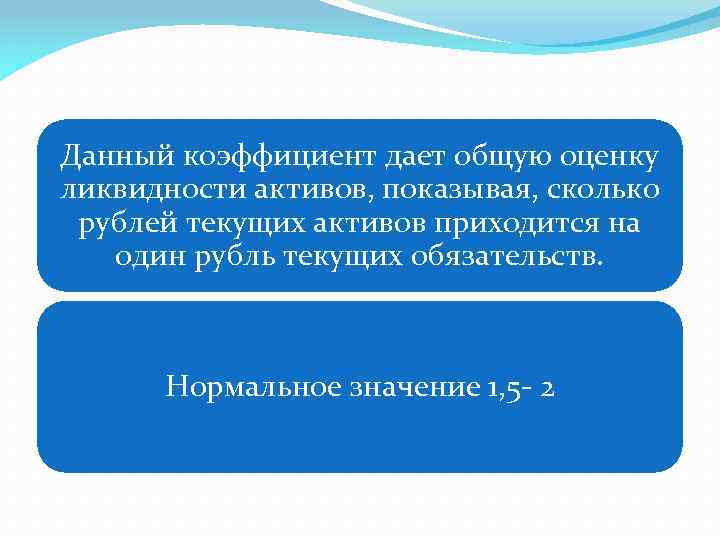 Данный коэффициент дает общую оценку ликвидности активов, показывая, сколько рублей текущих активов приходится на один рубль текущих обязательств.

Нормальное значение 1,5- 2